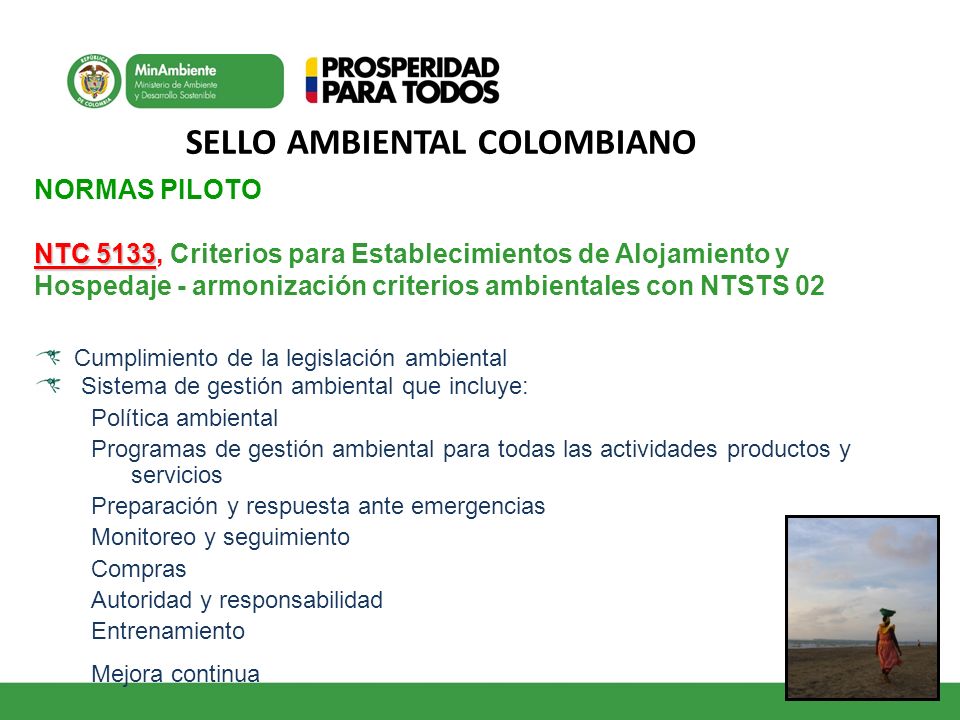 REPÚBLICA DE COLOMBIA

MinAmbiente
Ministerio de Ambiente y Desarrollo Sostenible

PROSPERIDAD PARA TODOS

SELLO AMBIENTAL COLOMBIANO

NORMAS PILOTO

NTC 5133, Criterios para Establecimientos de Alojamiento y Hospedaje - armonización criterios ambientales con NTSTS 02

Cumplimiento de la legislación ambiental

Sistema de gestión ambiental que incluye:

Política ambiental

Programas de gestión ambiental para todas las actividades productos y servicios

Preparación y respuesta ante emergencias

Monitoreo y seguimiento

Compras

Autoridad y responsabilidad

Entrenamiento

Mejora continua